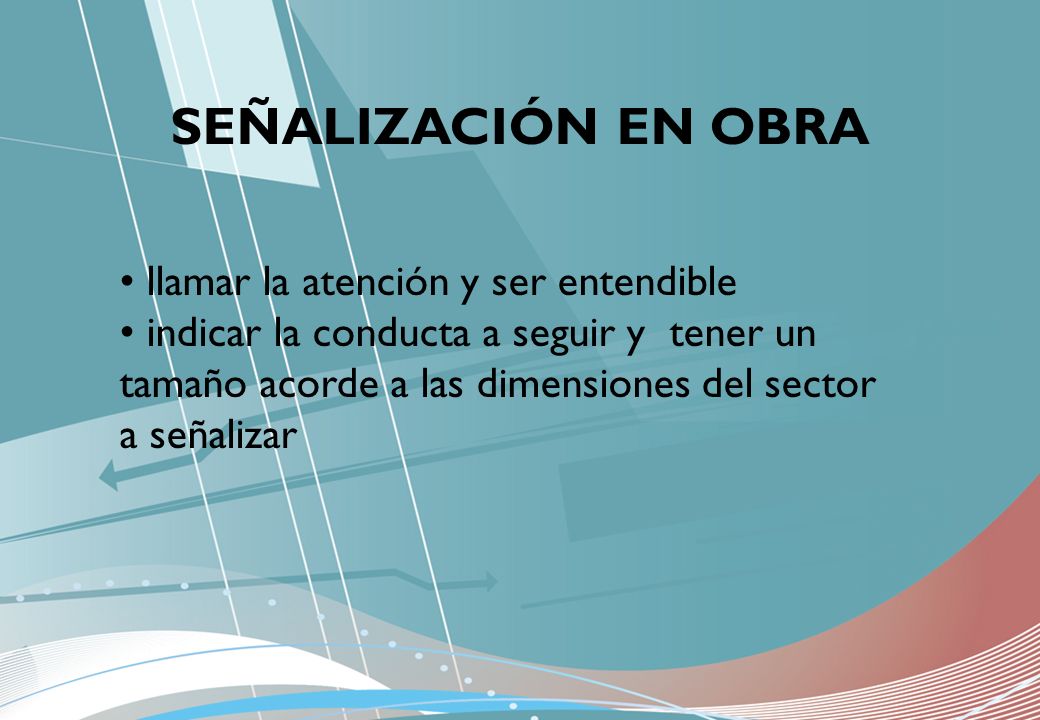 SEÑALIZACIÓN EN OBRA

• llamar la atención y ser entendible
• indicar la conducta a seguir y tener un tamaño acorde a las dimensiones del sector a señalizar